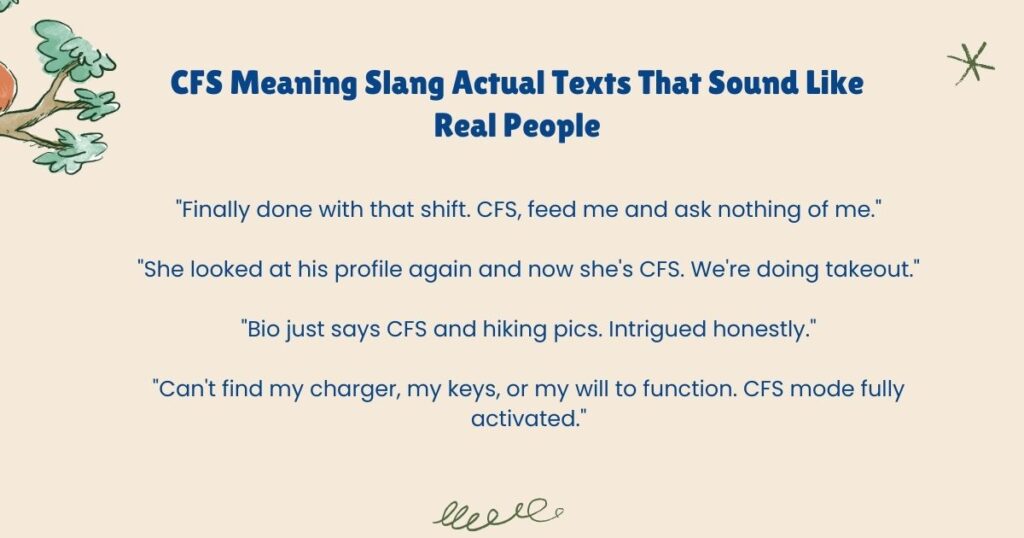 CFS Meaning Slang Actual Texts That Sound Like Real People

"Finally done with that shift. CFS, feed me and ask nothing of me."

"She looked at his profile again and now she's CFS. We're doing takeout."

"Bio just says CFS and hiking pics. Intrigued honestly."

"Can't find my charger, my keys, or my will to function. CFS mode fully activated."